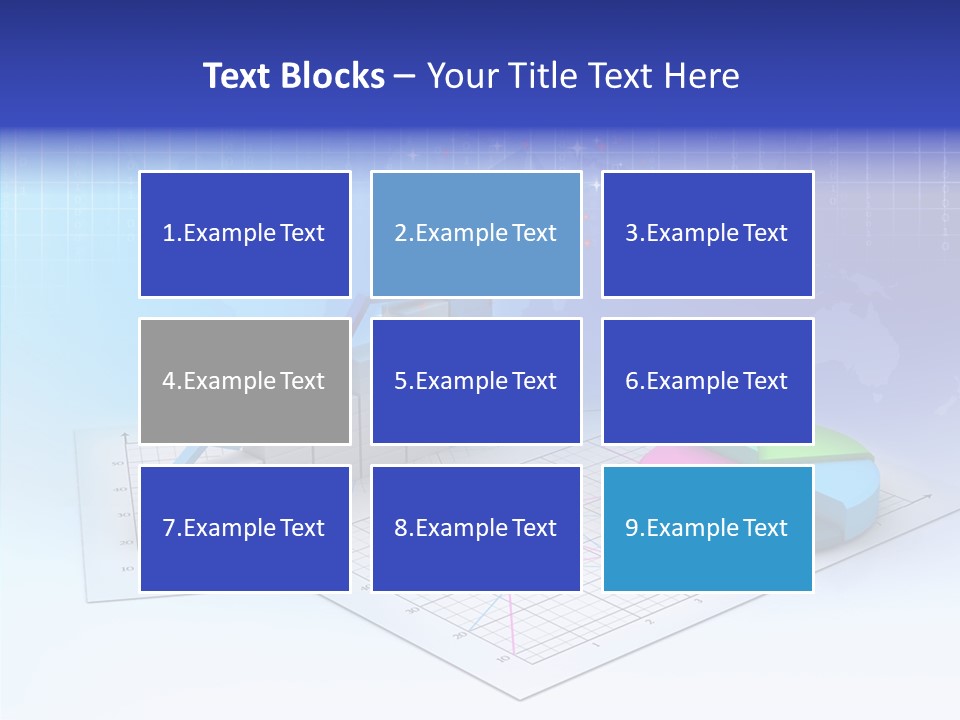 Text Blocks – Your Title Text Here

1.Example Text

2.Example Text

3.Example Text

4.Example Text

5.Example Text

6.Example Text

7.Example Text

8.Example Text

9.Example Text